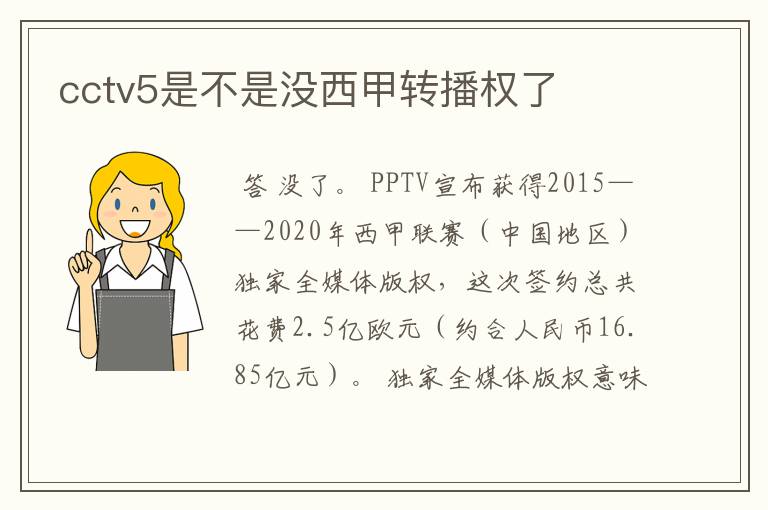 cctv5是不是没西甲转播权了

答 没了。PPTV宣布获得2015——2020年西甲联赛（中国地区）独家全媒体版权，这次签约总共花费2.5亿欧元（约合人民币16.85亿元）。独家全媒体版权意味